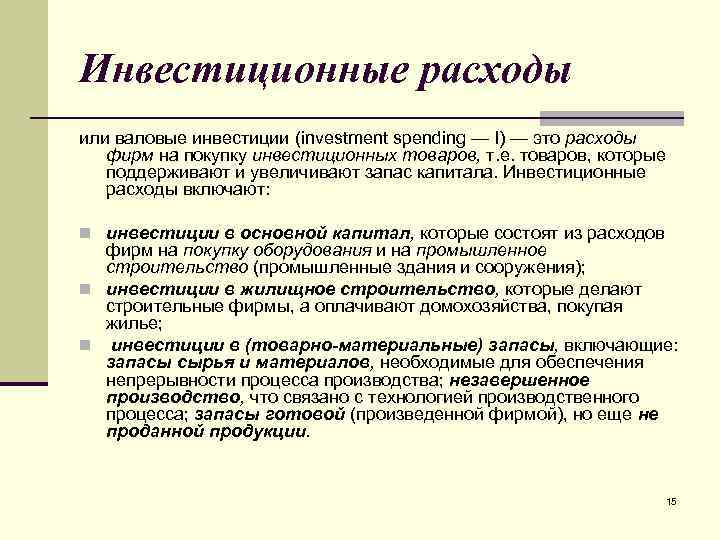 Инвестиционные расходы

или валовые инвестиции (investment spending — I) — это расходы фирм на покупку инвестиционных товаров, т.е. товаров, которые поддерживают и увеличивают запас капитала. Инвестиционные расходы включают:

инвестиции в основной капитал, которые состоят из расходов фирм на покупку оборудования и на промышленное строительство (промышленные здания и сооружения);

инвестиции в жилищное строительство, которые делают строительные фирмы, а оплачивают домохозяйства, покупая жилье;

инвестиции в (товарно-материальные) запасы, включающие: запасы сырья и материалов, необходимые для обеспечения непрерывности процесса производства; незавершенное производство, что связано с технологией производственного процесса; запасы готовой (произведенной фирмой), но еще не проданной продукции.

15